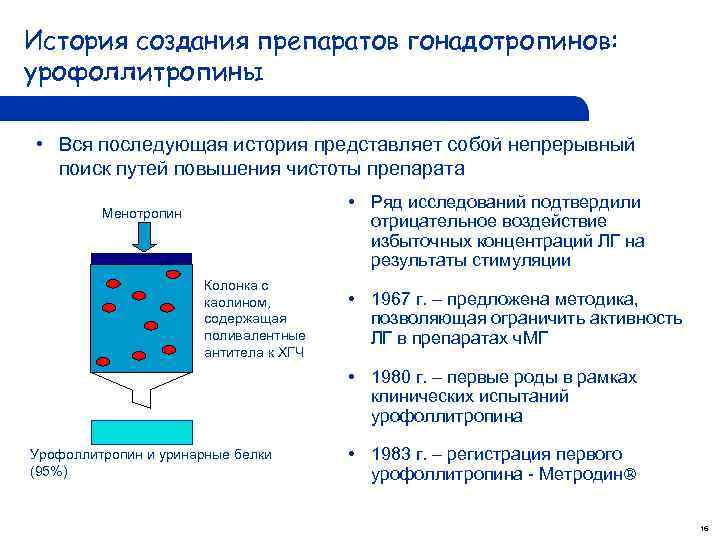 История создания препаратов гонадотропинов: урофоллитропины

• Вся последующая история представляет собой непрерывный поиск путей повышения чистоты препарата

Менотропин

Колонка с каолином, содержащая поливалентные антитела к ХГЧ

Урофоллитропин и уринарные белки (95%)

• Ряд исследований подтвердили отрицательное воздействие избыточных концентраций ЛГ на результаты стимуляции

• 1967 г. – предложена методика, позволяющая ограничить активность ЛГ в препаратах чМГ

• 1980 г. – первые роды в рамках клинических испытаний урофоллитропина

• 1983 г. – регистрация первого урофоллитропина - Метродин®

16